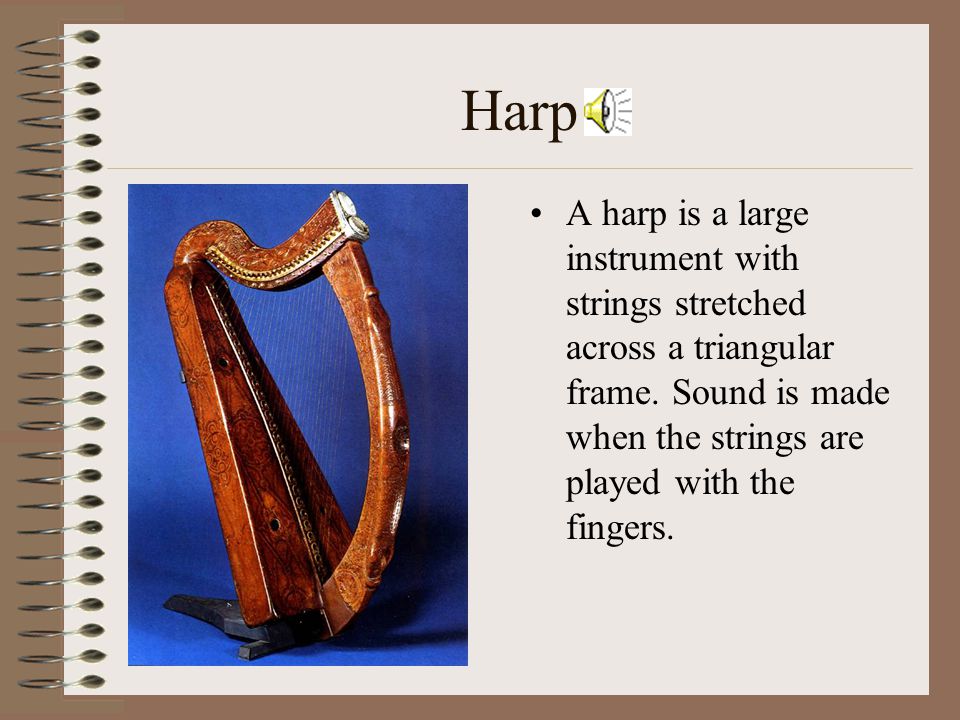 Harp

• A harp is a large instrument with strings stretched across a triangular frame. Sound is made when the strings are played with the fingers.